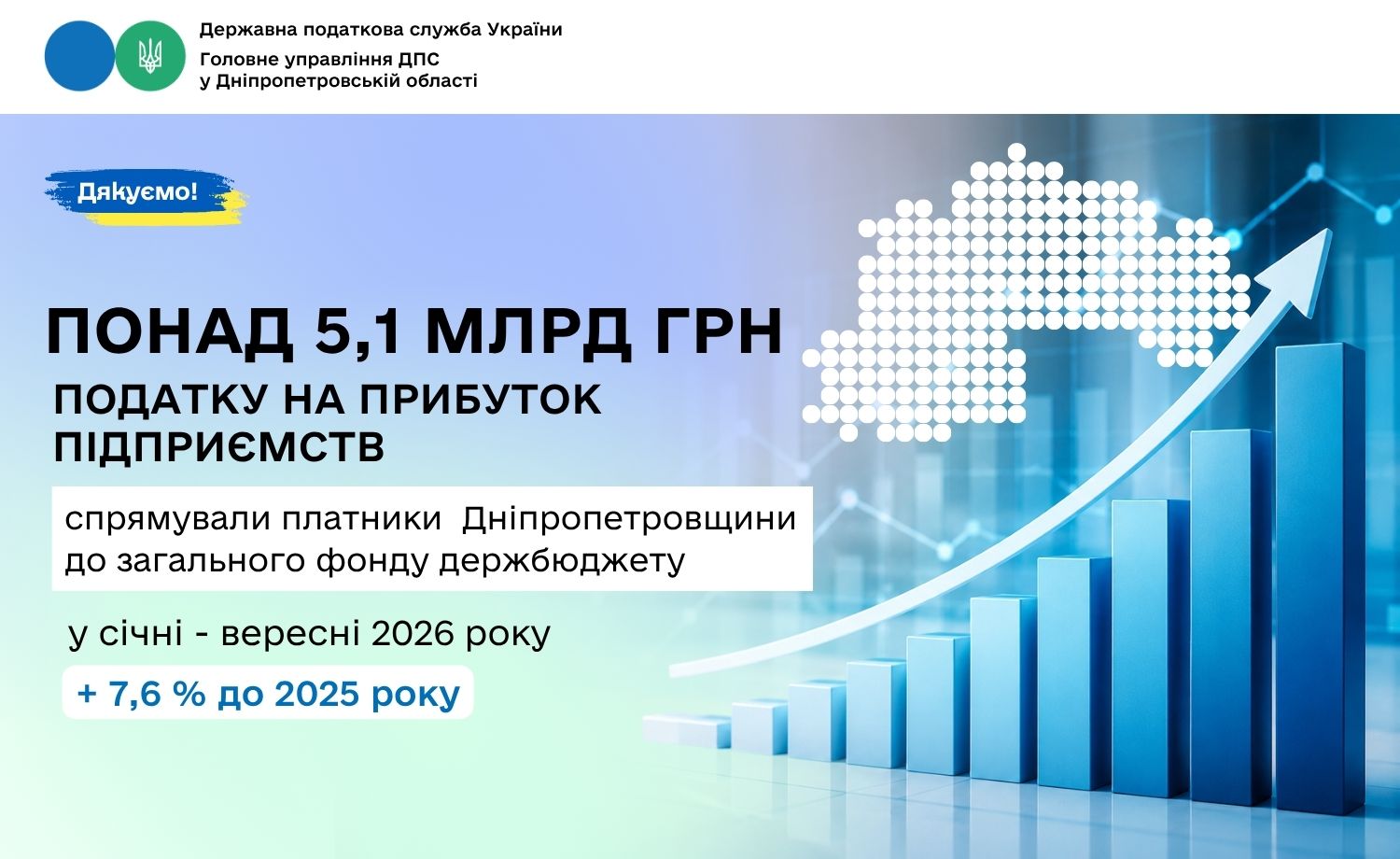 Державна податкова служба України
Головне управління ДПС
у Дніпропетровській області

Дякуємо!

ПОНАД 5,1 МЛРД ГРН

ПОДАТКУ НА ПРИБУТОК ПІДПРИЄМСТВ

спрямували платники Дніпропетровщини до загального фонду держбюджету

у січні - вересні 2026 року

+ 7,6 % до 2025 року